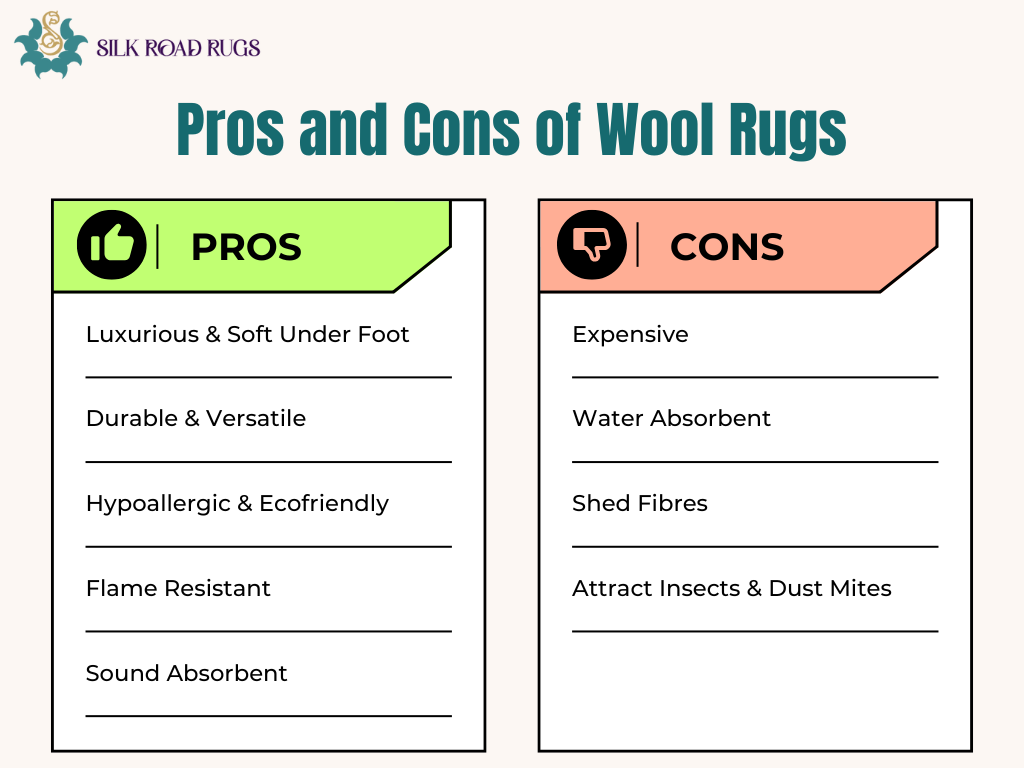 SILK ROAD RUGS

Pros and Cons of Wool Rugs

PROS

Luxurious & Soft Under Foot

Durable & Versatile

Hypoallergic & Ecofriendly

Flame Resistant

Sound Absorbent

CONS

Expensive

Water Absorbent

Shed Fibres

Attract Insects & Dust Mites